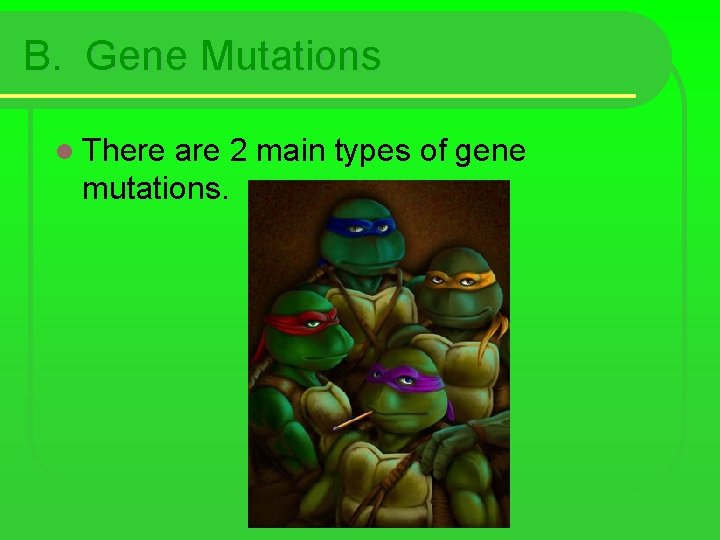 B. Gene Mutations

There are 2 main types of gene mutations.